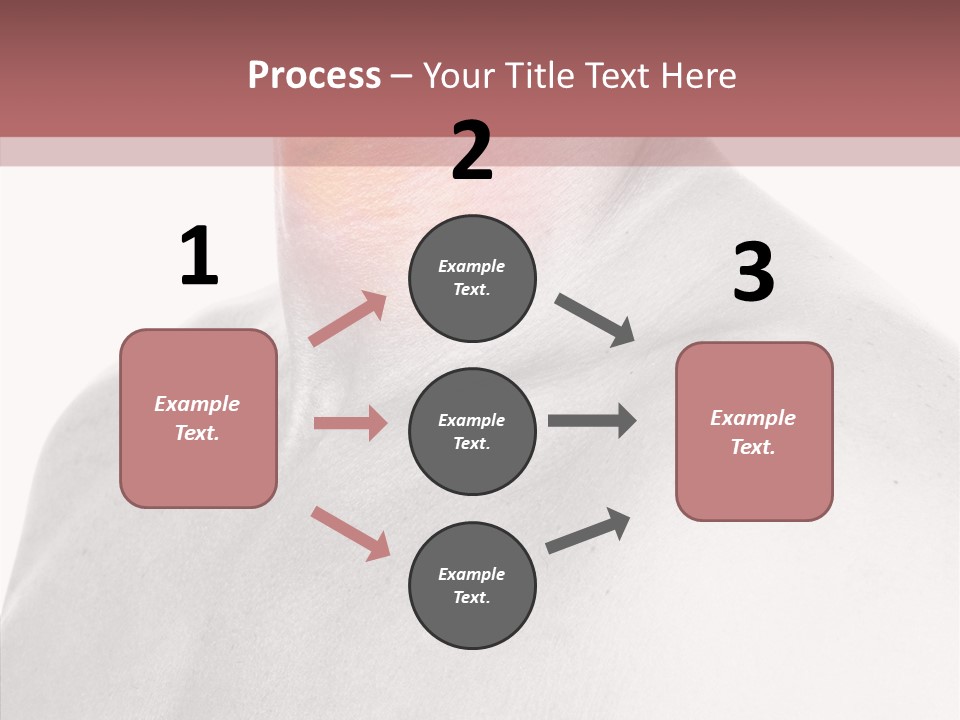 Process – Your Title Text Here

1

Example Text.

2

Example Text.

Example Text.

Example Text.

3

Example Text.